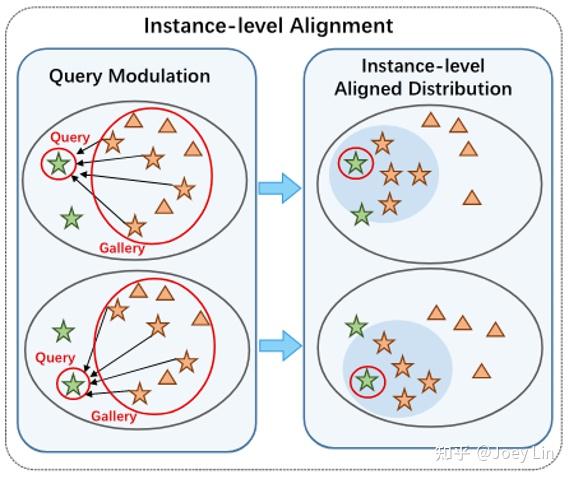 Instance-level Alignment

Query Modulation

Query

Gallery

Query

Gallery

Instance-level Aligned Distribution

知乎 @Joey Lin